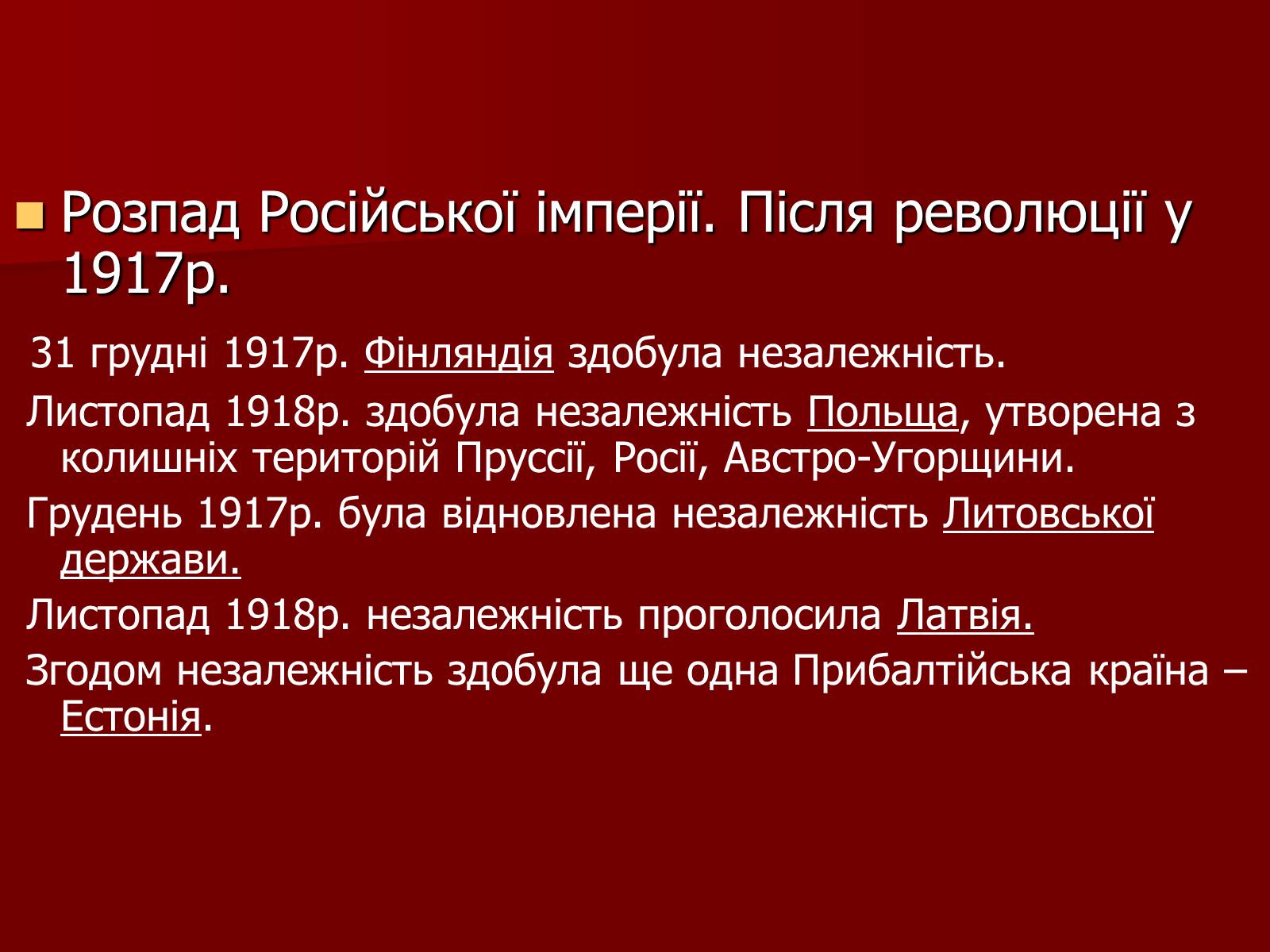 Розпад Російської імперії. Після революції у 1917р.

31 грудні 1917р. Фінляндія здобула незалежність.

Листопад 1918р. здобула незалежність Польща, утворена з колишніх територій Пруссії, Росії, Австро-Угорщини.

Грудень 1917р. була відновлена незалежність Литовської держави.

Листопад 1918р. незалежність проголосила Латвія.

Згодом незалежність здобула ще одна Прибалтійська країна – Естонія.